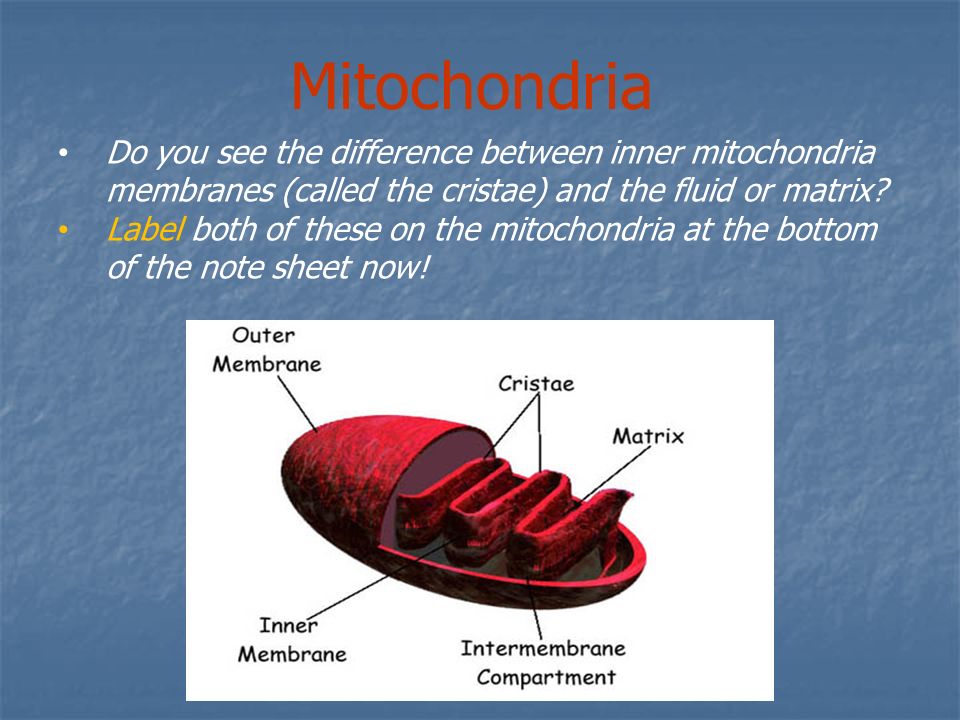 Mitochondria

• Do you see the difference between inner mitochondria membranes (called the cristae) and the fluid or matrix?
• Label both of these on the mitochondria at the bottom of the note sheet now!

Outer Membrane

Cristae

Matrix

Inner Membrane

Intermembrane Compartment